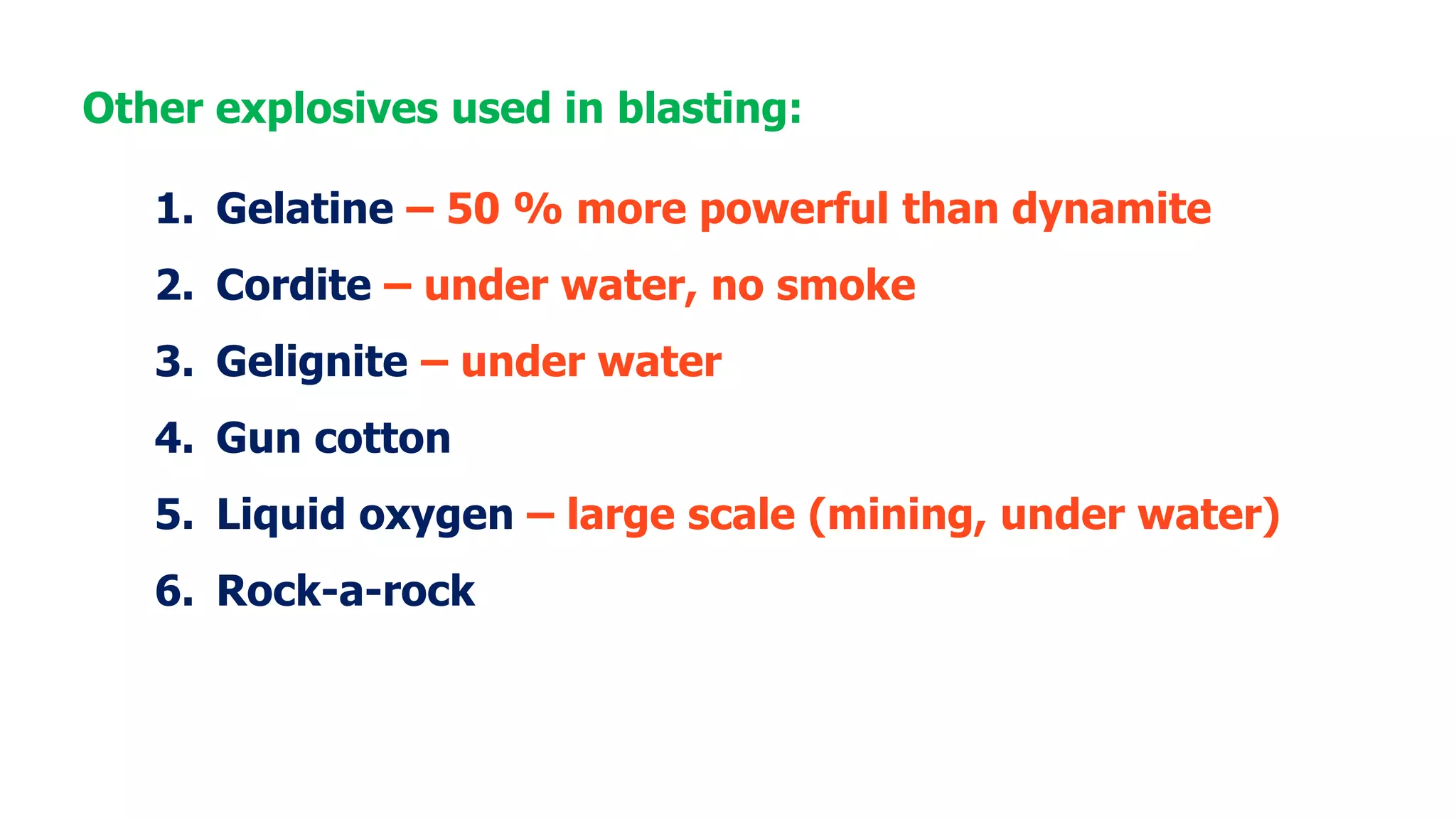 Other explosives used in blasting:

1. Gelatine – 50 % more powerful than dynamite
2. Cordite – under water, no smoke
3. Gelignite – under water
4. Gun cotton
5. Liquid oxygen – large scale (mining, under water)
6. Rock-a-rock